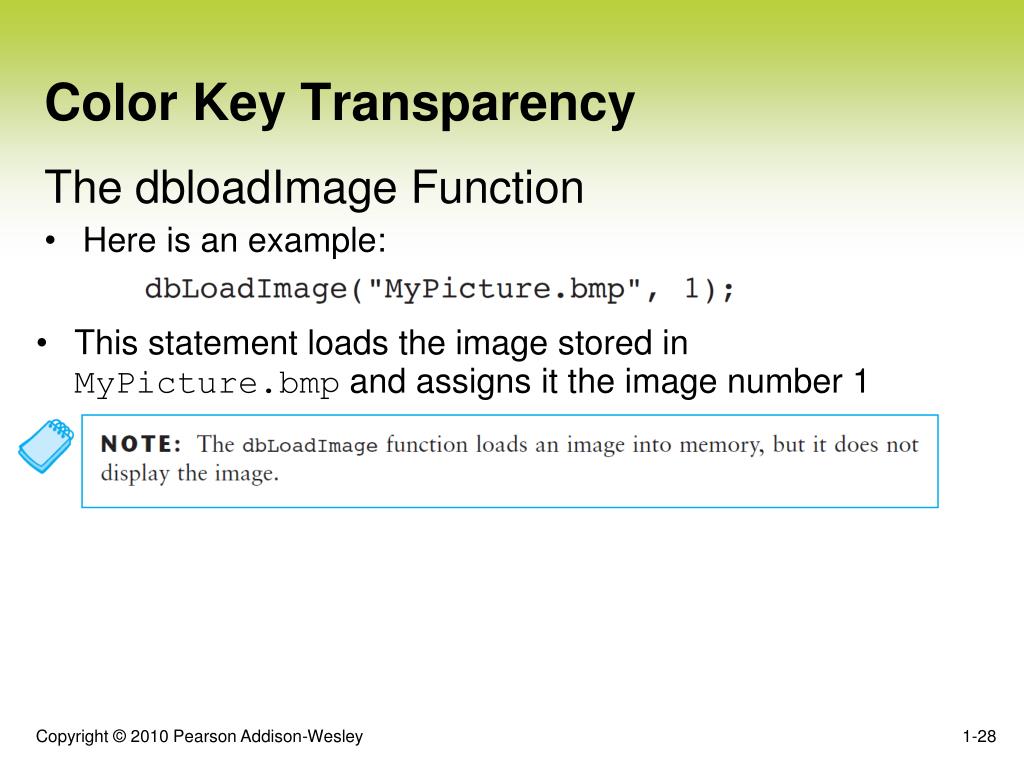 Color Key Transparency

The dbloadImage Function

• Here is an example:

dbLoadImage("MyPicture.bmp", 1);

• This statement loads the image stored in MyPicture.bmp and assigns it the image number 1

NOTE: The dbLoadImage function loads an image into memory, but it does not display the image.

Copyright © 2010 Pearson Addison-Wesley

1-28